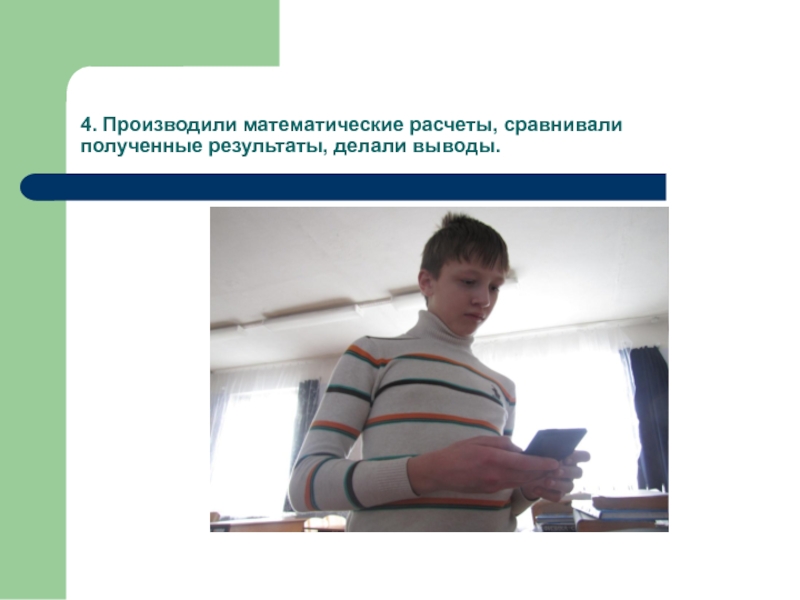 4. Производили математические расчеты, сравнивали полученные результаты, делали выводы.